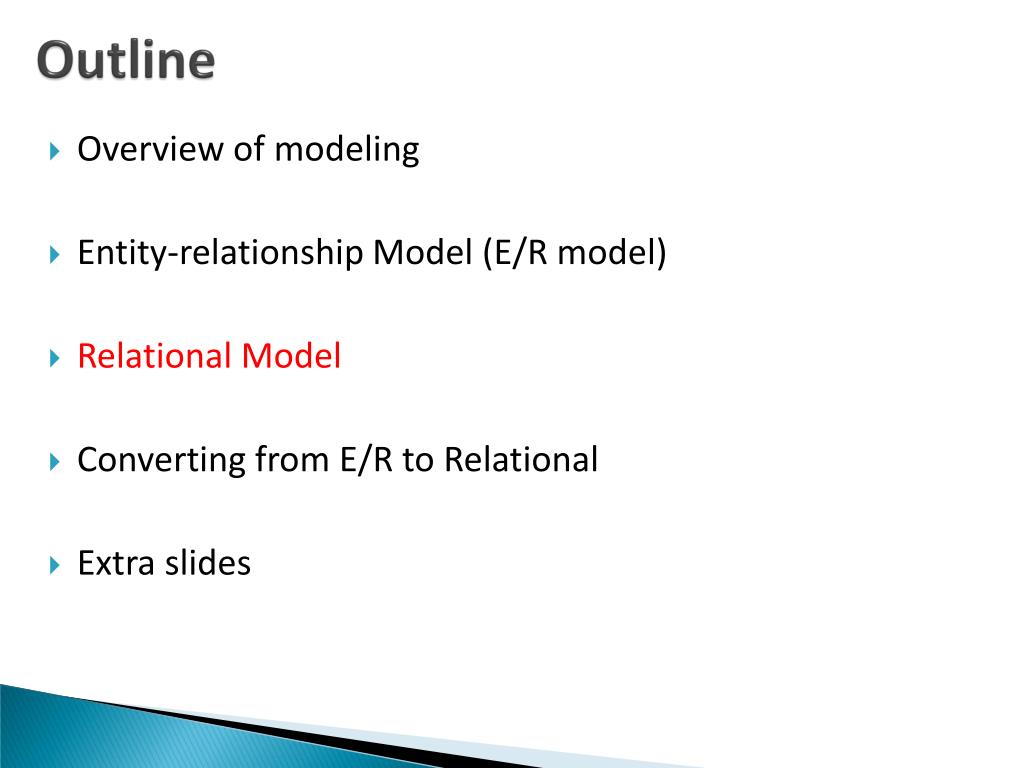 Outline

Overview of modeling

Entity-relationship Model (E/R model)

Relational Model

Converting from E/R to Relational

Extra slides